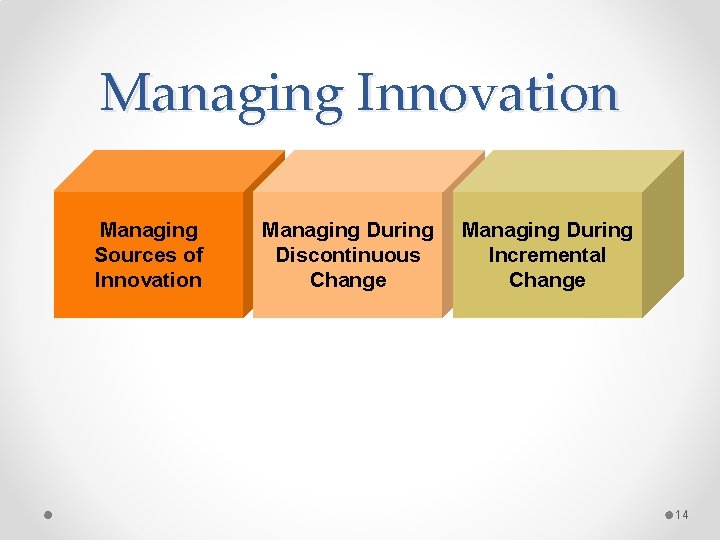 Managing Innovation

Managing Sources of Innovation

Managing During Discontinuous Change

Managing During Incremental Change

14